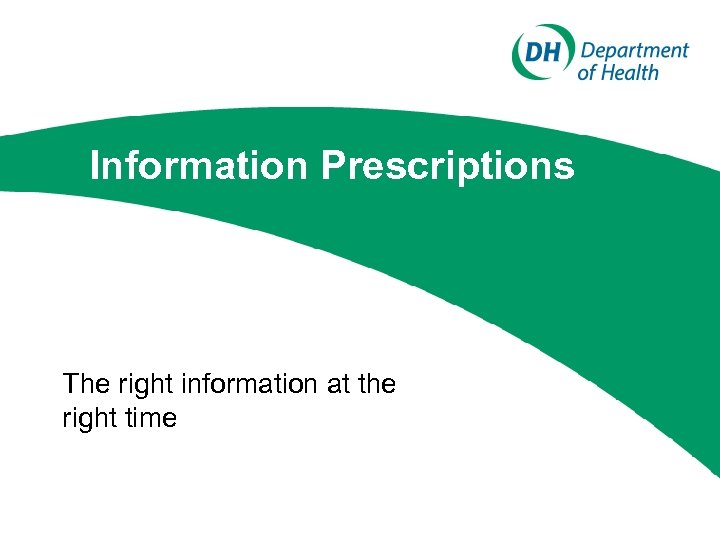 DH Department of Health

Information Prescriptions

The right information at the right time